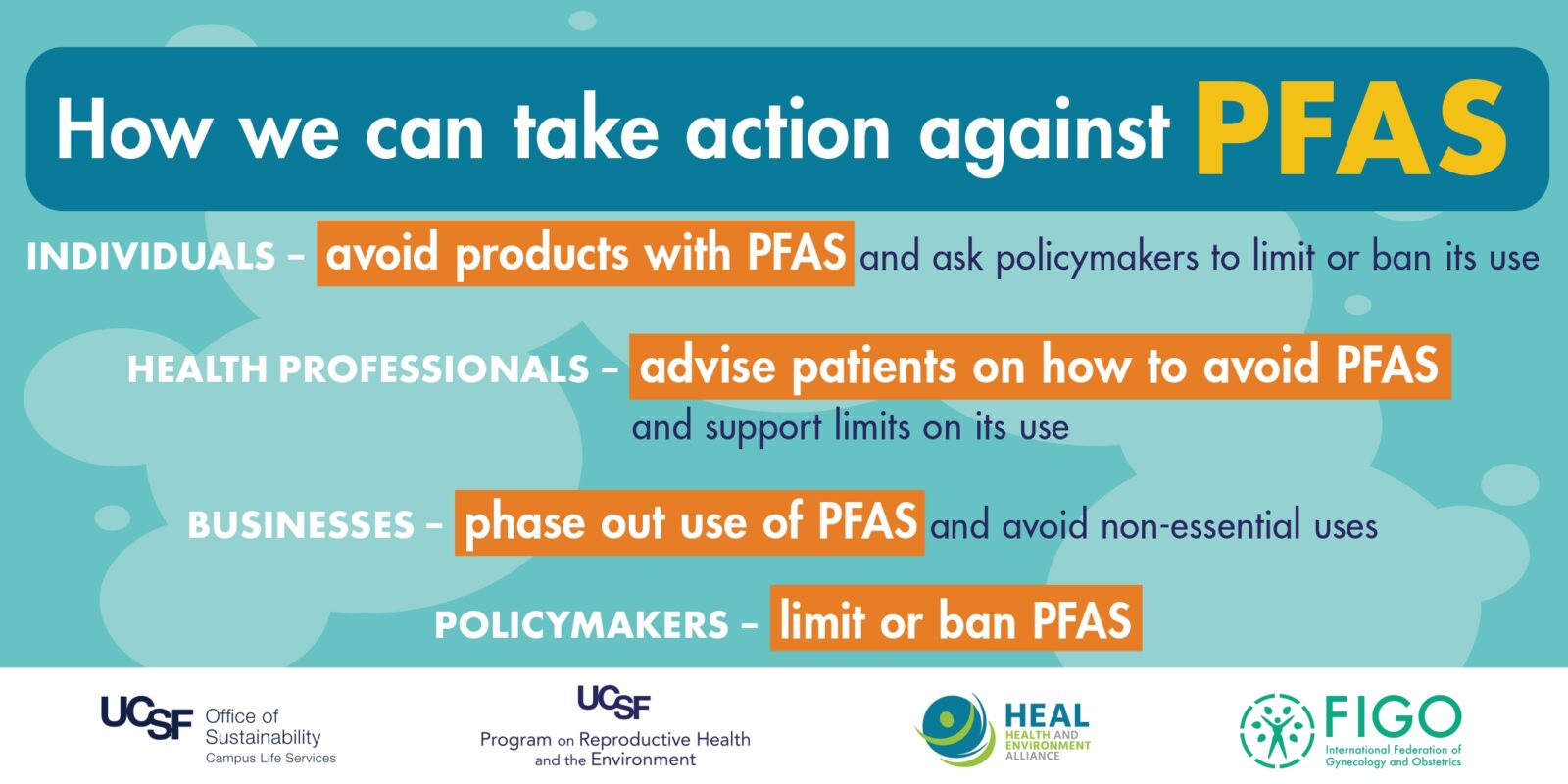 How we can take action against PFAS

INDIVIDUALS – avoid products with PFAS and ask policymakers to limit or ban its use

HEALTH PROFESSIONALS – advise patients on how to avoid PFAS and support limits on its use

BUSINESSES – phase out use of PFAS and avoid non-essential uses

POLICYMAKERS – limit or ban PFAS

UCSF Office of Sustainability Campus Life Services

UCSF Program on Reproductive Health and the Environment

HEAL HEALTH AND ENVIRONMENT ALLIANCE

FIGO International Federation of Gynecology and Obstetrics